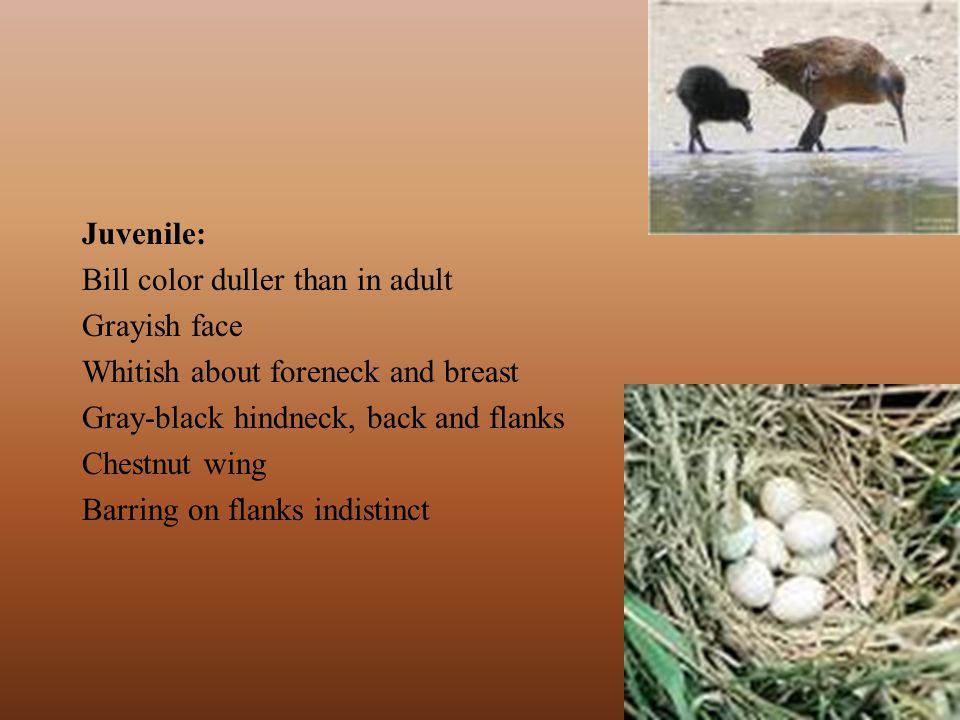 **Juvenile:**
Bill color duller than in adult
Grayish face
Whitish about foreneck and breast
Gray-black hindneck, back and flanks
Chestnut wing
Barring on flanks indistinct